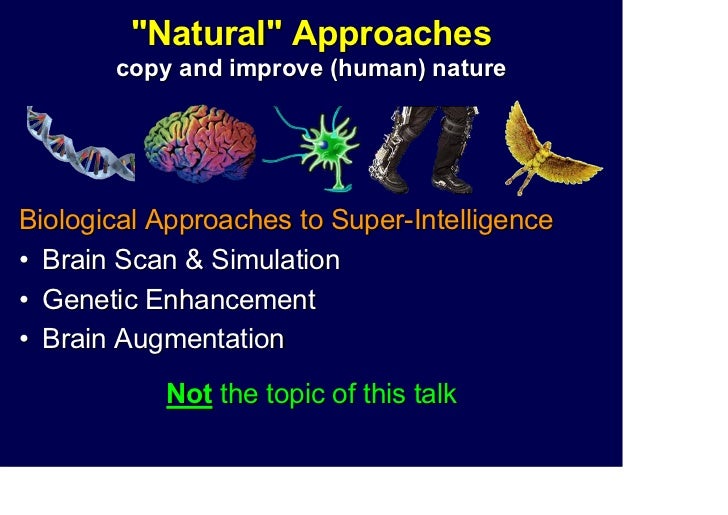 "Natural" Approaches
copy and improve (human) nature

Biological Approaches to Super-Intelligence
• Brain Scan & Simulation
• Genetic Enhancement
• Brain Augmentation

Not the topic of this talk